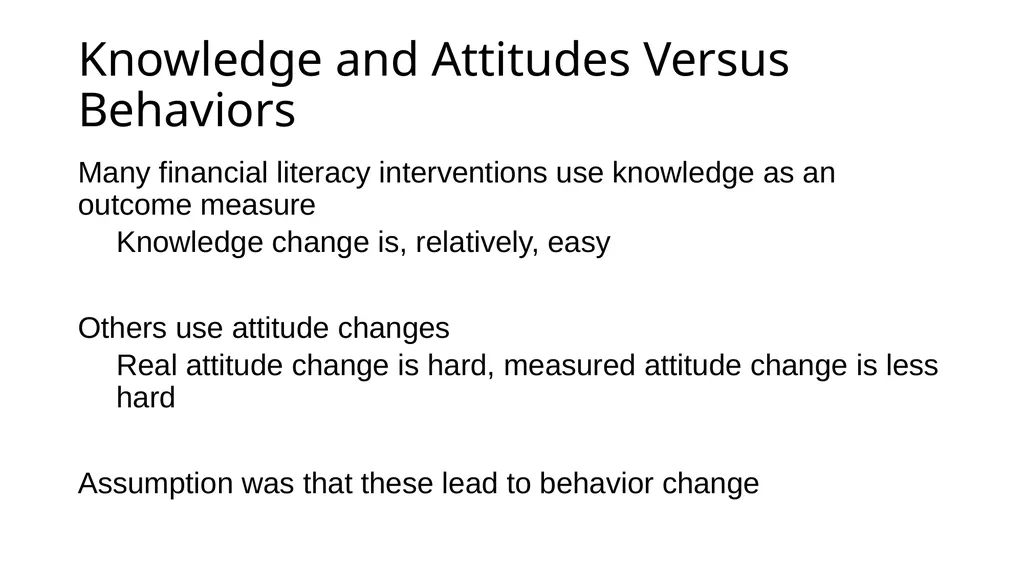 Knowledge and Attitudes Versus Behaviors

Many financial literacy interventions use knowledge as an outcome measure

Knowledge change is, relatively, easy

Others use attitude changes

Real attitude change is hard, measured attitude change is less hard

Assumption was that these lead to behavior change